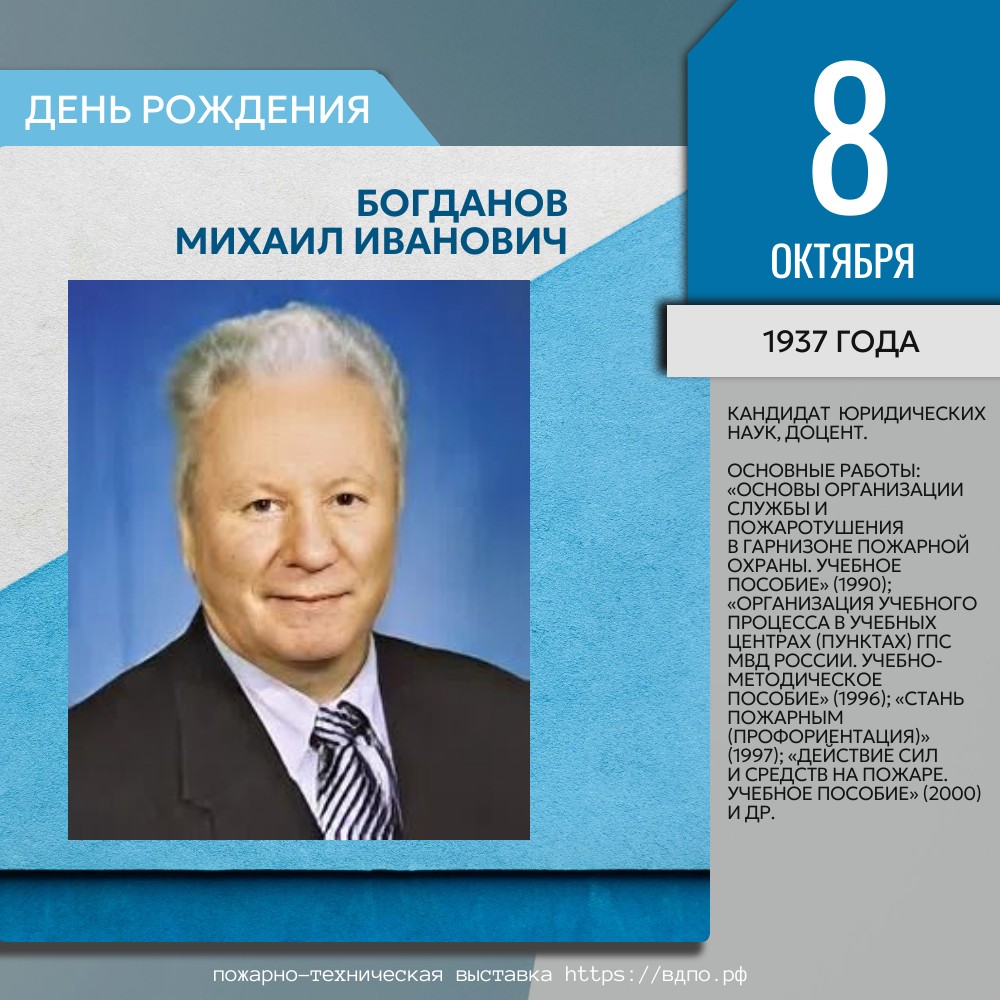 ДЕНЬ РОЖДЕНИЯ

БОГДАНОВ
МИХАИЛ ИВАНОВИЧ

8
ОКТЯБРЯ

1937 ГОДА

КАНДИДАТ ЮРИДИЧЕСКИХ НАУК, ДОЦЕНТ.

ОСНОВНЫЕ РАБОТЫ: «ОСНОВЫ ОРГАНИЗАЦИИ СЛУЖБЫ И ПОЖАРОТУШЕНИЯ В ГАРНИЗОНЕ ПОЖАРНОЙ ОХРАНЫ. УЧЕБНОЕ ПОСОБИЕ» (1990); «ОРГАНИЗАЦИЯ УЧЕБНОГО ПРОЦЕССА В УЧЕБНЫХ ЦЕНТРАХ (ПУНКТАХ) ГПС МВД РОССИИ. УЧЕБНО-МЕТОДИЧЕСКОЕ ПОСОБИЕ» (1996); «СТАНЬ ПОЖАРНЫМ (ПРОФОРИЕНТАЦИЯ)» (1997); «ДЕЙСТВИЕ СИЛ И СРЕДСТВ НА ПОЖАРЕ. УЧЕБНОЕ ПОСОБИЕ» (2000) И ДР.

пожарно-техническая выставка https://вдпо.рф